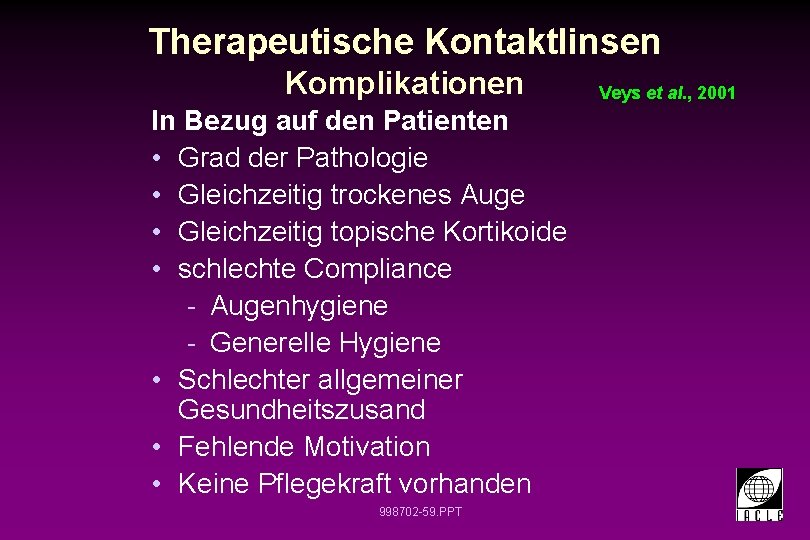 Therapeutische Kontaktlinsen
Komplikationen

Veys et al., 2001

In Bezug auf den Patienten

• Grad der Pathologie
• Gleichzeitig trockenes Auge
• Gleichzeitig topische Kortikoide
• schlechte Compliance
- Augenhygiene
- Generelle Hygiene
• Schlechter allgemeiner Gesundheitszusand
• Fehlende Motivation
• Keine Pflegekraft vorhanden

998702-59.PPT

IACLE